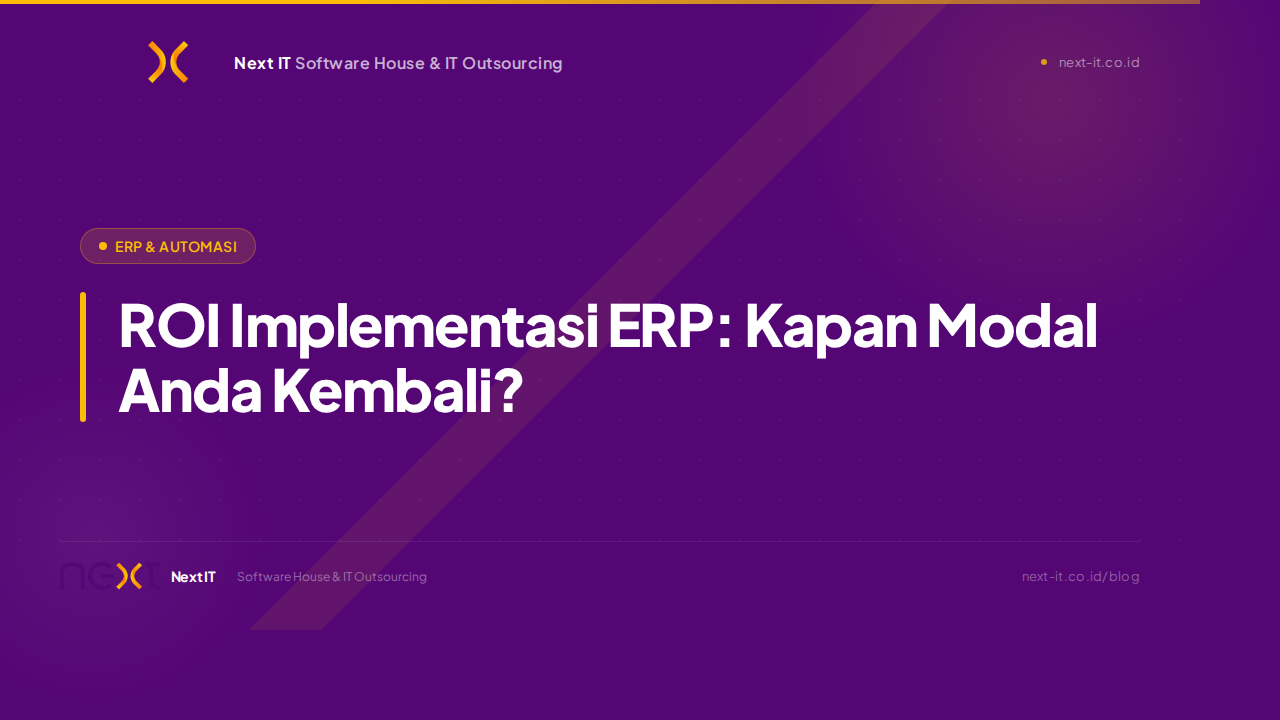 Next IT Software House & IT Outsourcing

next-it.co.id

ERP & AUTOMASI

ROI Implementasi ERP: Kapan Modal Anda Kembali?

next Next IT Software House & IT Outsourcing

next-it.co.id/blog